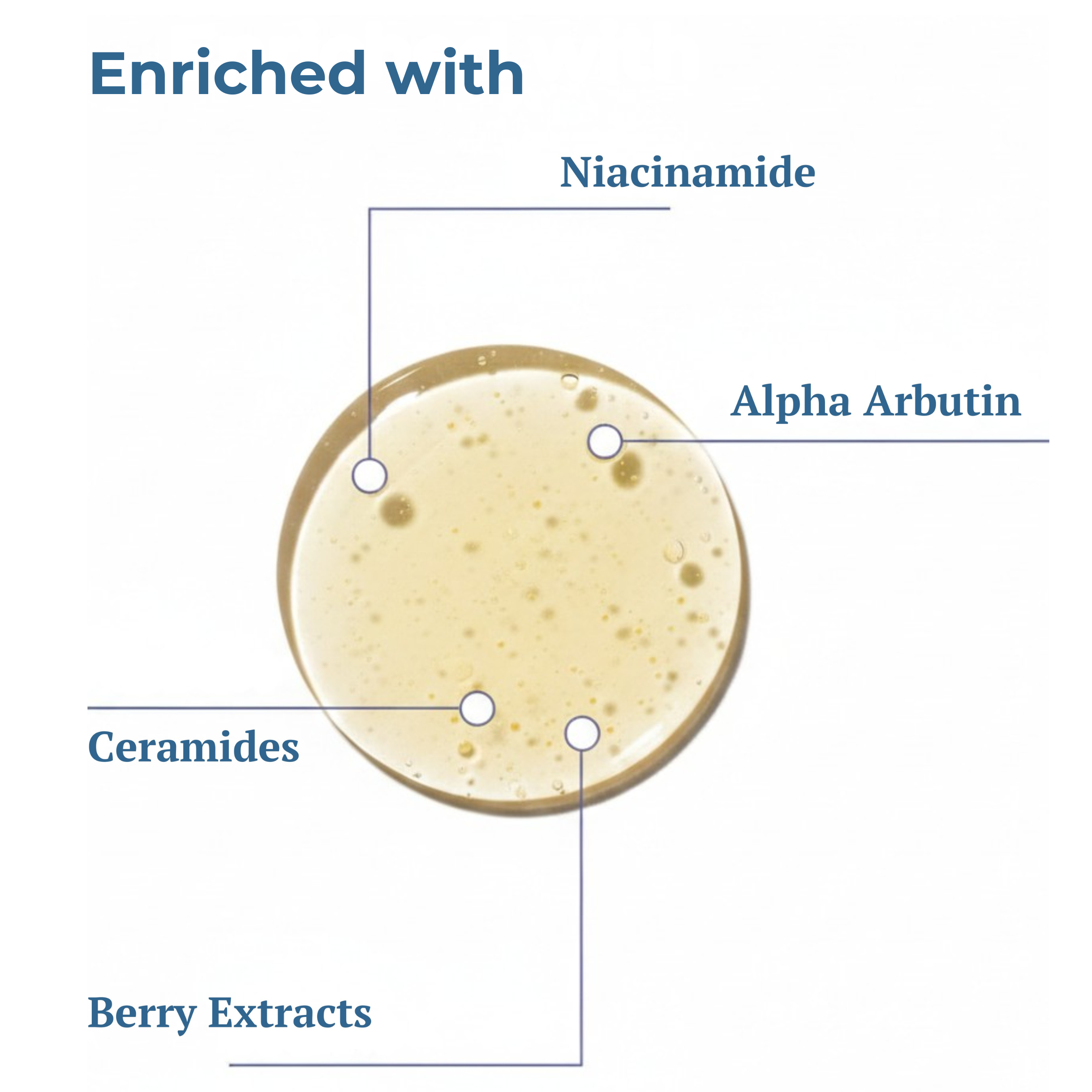 Enriched with

Niacinamide

Alpha Arbutin

Ceramides

Berry Extracts